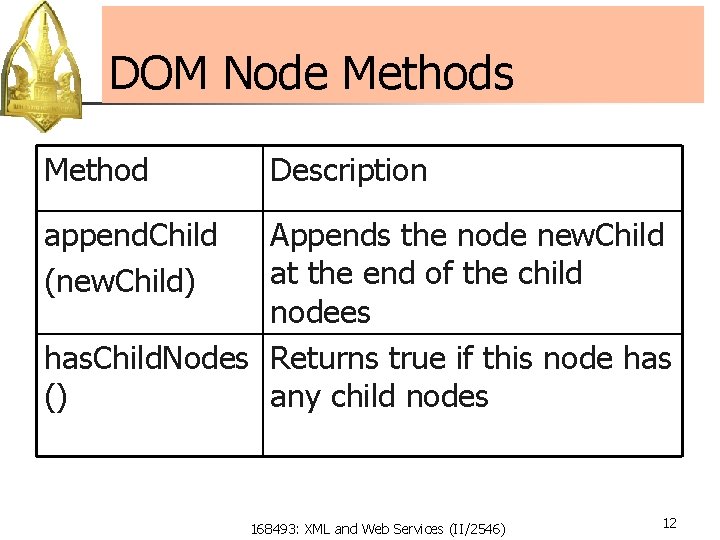 DOM Node Methods

| Method | Description |
|---|---|
| appendChild (newChild) | Appends the node newChild at the end of the child nodees |
| hasChildNodes () | Returns true if this node has any child nodes |

168493: XML and Web Services (II/2546)

12